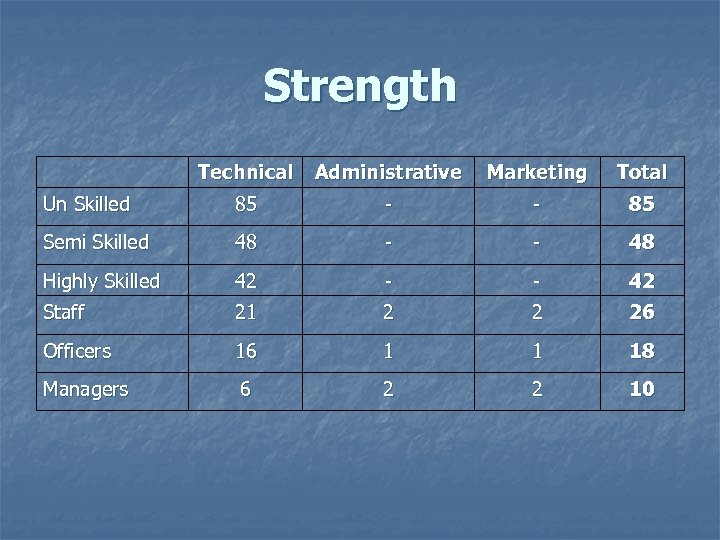 Strength

| | Technical | Administrative | Marketing | Total |
|---|---|---|---|---|
| Un Skilled | 85 | - | - | 85 |
| Semi Skilled | 48 | - | - | 48 |
| Highly Skilled | 42 | - | - | 42 |
| Staff | 21 | 2 | 2 | 26 |
| Officers | 16 | 1 | 1 | 18 |
| Managers | 6 | 2 | 2 | 10 |